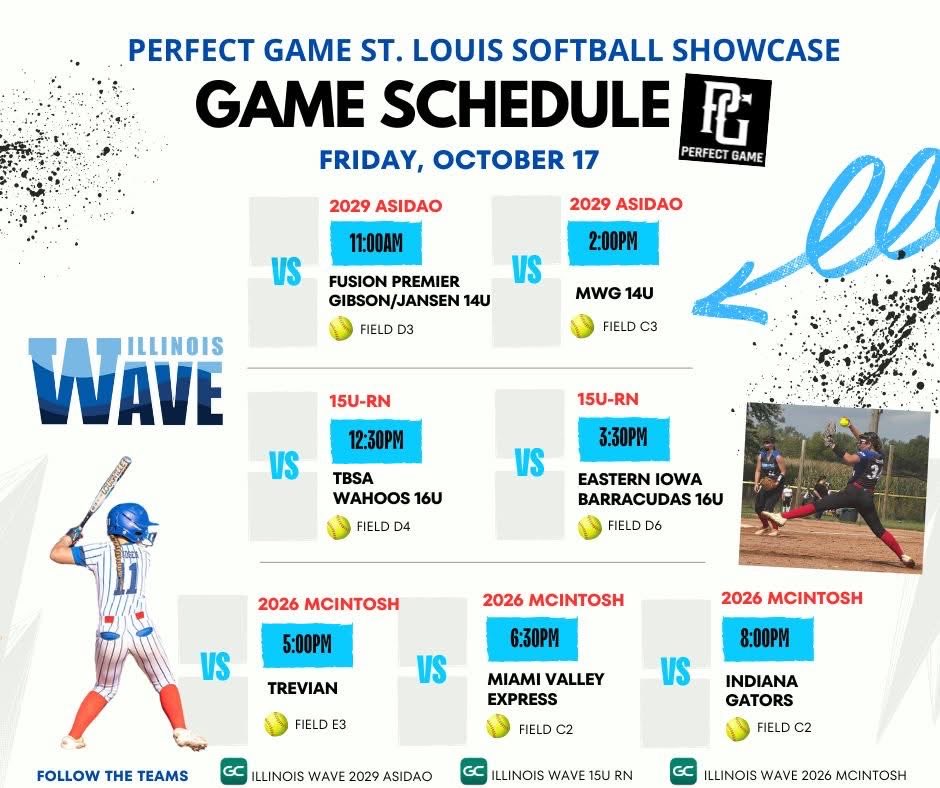 PERFECT GAME ST. LOUIS SOFTBALL SHOWCASE

GAME SCHEDULE

PG
PERFECT GAME

FRIDAY, OCTOBER 17

ILLINOIS
WAVE

2029 ASIDAO
VS
11:00AM
FUSION PREMIER GIBSON/JANSEN 14U
FIELD D3

2029 ASIDAO
VS
2:00PM
MWG 14U
FIELD C3

15U-RN
VS
12:30PM
TBSA WAHOOS 16U
FIELD D4

15U-RN
VS
3:30PM
EASTERN IOWA BARRACUDAS 16U
FIELD D6

2026 MCINTOSH
VS
5:00PM
TREVIAN
FIELD E3

2026 MCINTOSH
VS
6:30PM
MIAMI VALLEY EXPRESS
FIELD C2

2026 MCINTOSH
VS
8:00PM
INDIANA GATORS
FIELD C2

11

FOLLOW THE TEAMS
GC ILLINOIS WAVE 2029 ASIDAO
GC ILLINOIS WAVE 15U RN
GC ILLINOIS WAVE 2026 MCINTOSH